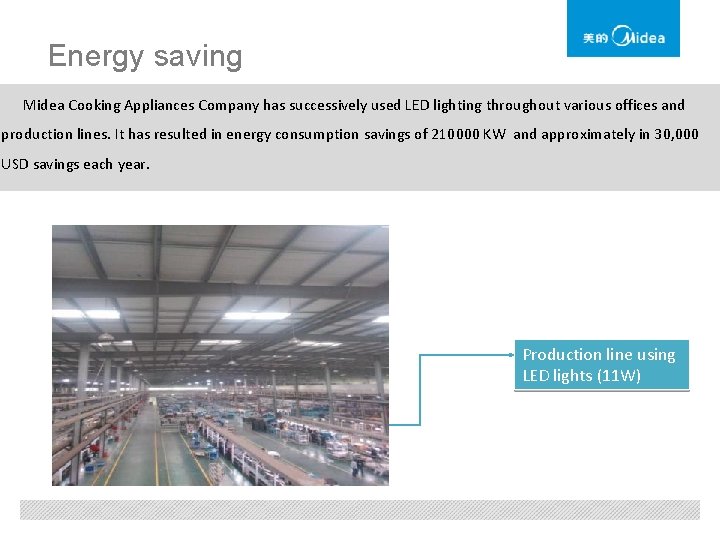 美的 Midea

Energy saving

Midea Cooking Appliances Company has successively used LED lighting throughout various offices and production lines. It has resulted in energy consumption savings of 210000 KW and approximately in 30,000 USD savings each year.

Production line using LED lights (11W)